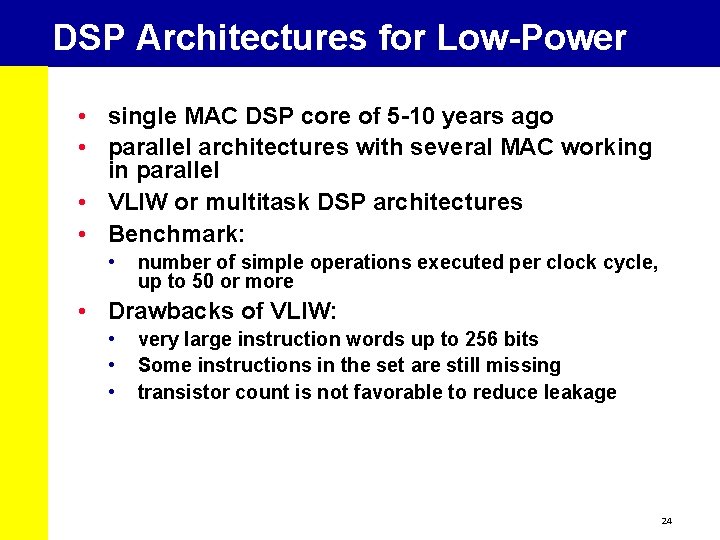 DSP Architectures for Low-Power

• single MAC DSP core of 5-10 years ago
• parallel architectures with several MAC working in parallel
• VLIW or multitask DSP architectures
• Benchmark:
  • number of simple operations executed per clock cycle, up to 50 or more
• Drawbacks of VLIW:
  • very large instruction words up to 256 bits
  • Some instructions in the set are still missing
  • transistor count is not favorable to reduce leakage

24